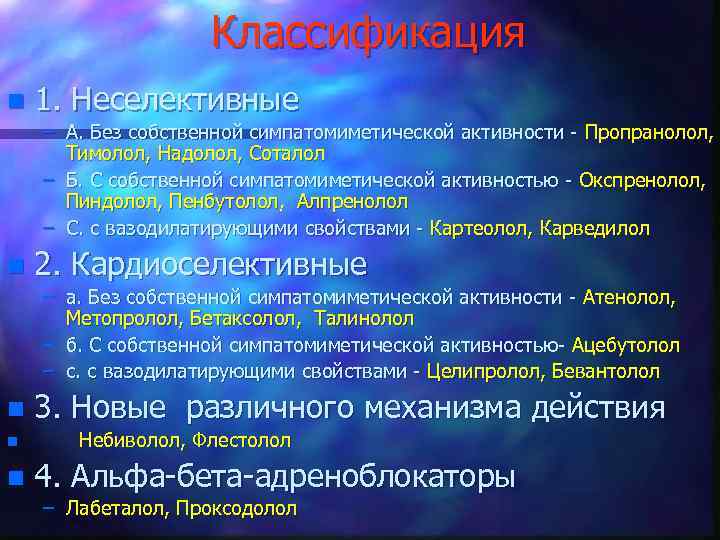 Классификация

1. Неселективные

– А. Без собственной симпатомиметической активности - Пропранолол, Тимолол, Надолол, Соталол

– Б. С собственной симпатомиметической активностью - Окспренолол, Пиндолол, Пенбутолол, Алпренолол

– С. с вазодилатирующими свойствами - Картеолол, Карведилол

2. Кардиоселективные

– а. Без собственной симпатомиметической активности - Атенолол, Метопролол, Бетаксолол, Талинолол

– б. С собственной симпатомиметической активностью- Ацебутолол

– с. с вазодилатирующими свойствами - Целипролол, Бевантолол

3. Новые различного механизма действия

Небиволол, Флестолол

4. Альфа-бета-адреноблокаторы

– Лабеталол, Проксодолол